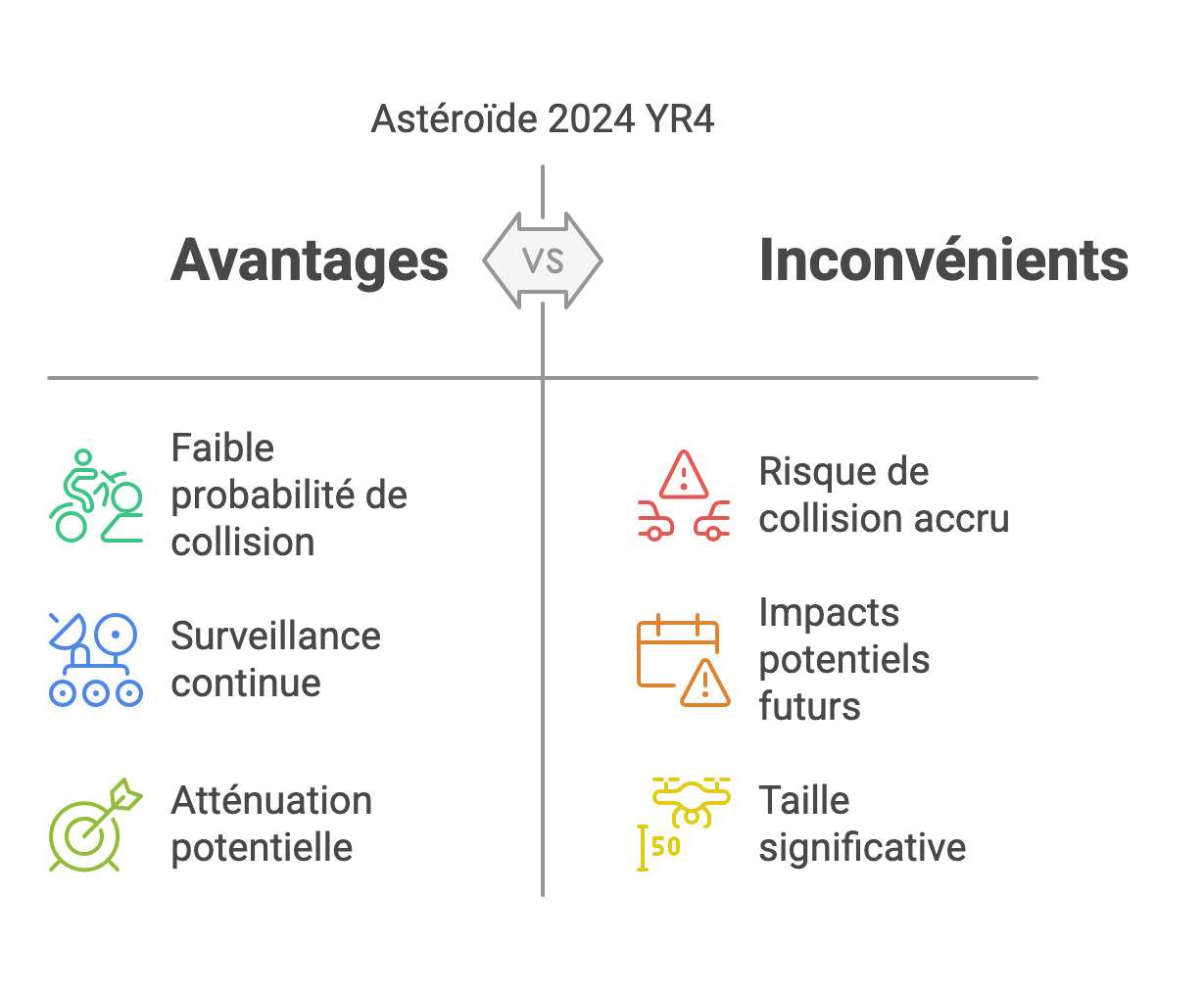 Astéroïde 2024 YR4

Avantages

VS

Inconvénients

Faible probabilité de collision

Surveillance continue

Atténuation potentielle

Risque de collision accru

Impacts potentiels futurs

50

Taille significative